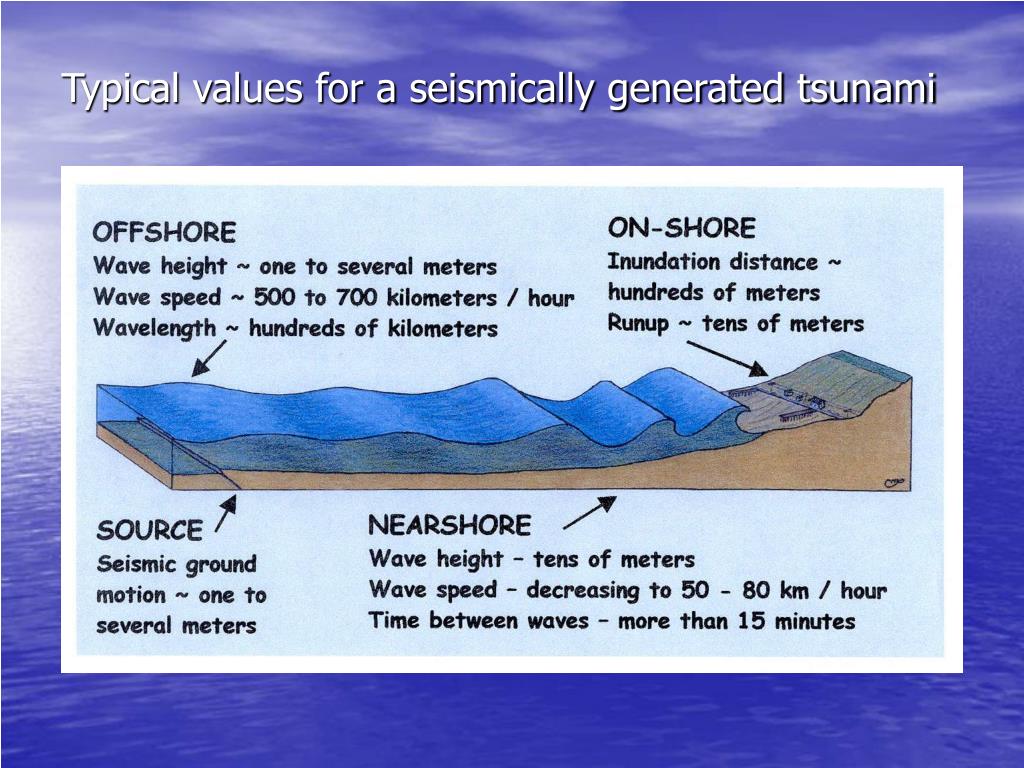 Typical values for a seismically generated tsunami

OFFSHORE
Wave height ~ one to several meters
Wave speed ~ 500 to 700 kilometers / hour
Wavelength ~ hundreds of kilometers

ON-SHORE
Inundation distance ~ hundreds of meters
Runup ~ tens of meters

SOURCE
Seismic ground motion ~ one to several meters

NEARSHORE
Wave height – tens of meters
Wave speed – decreasing to 50 - 80 km / hour
Time between waves – more than 15 minutes